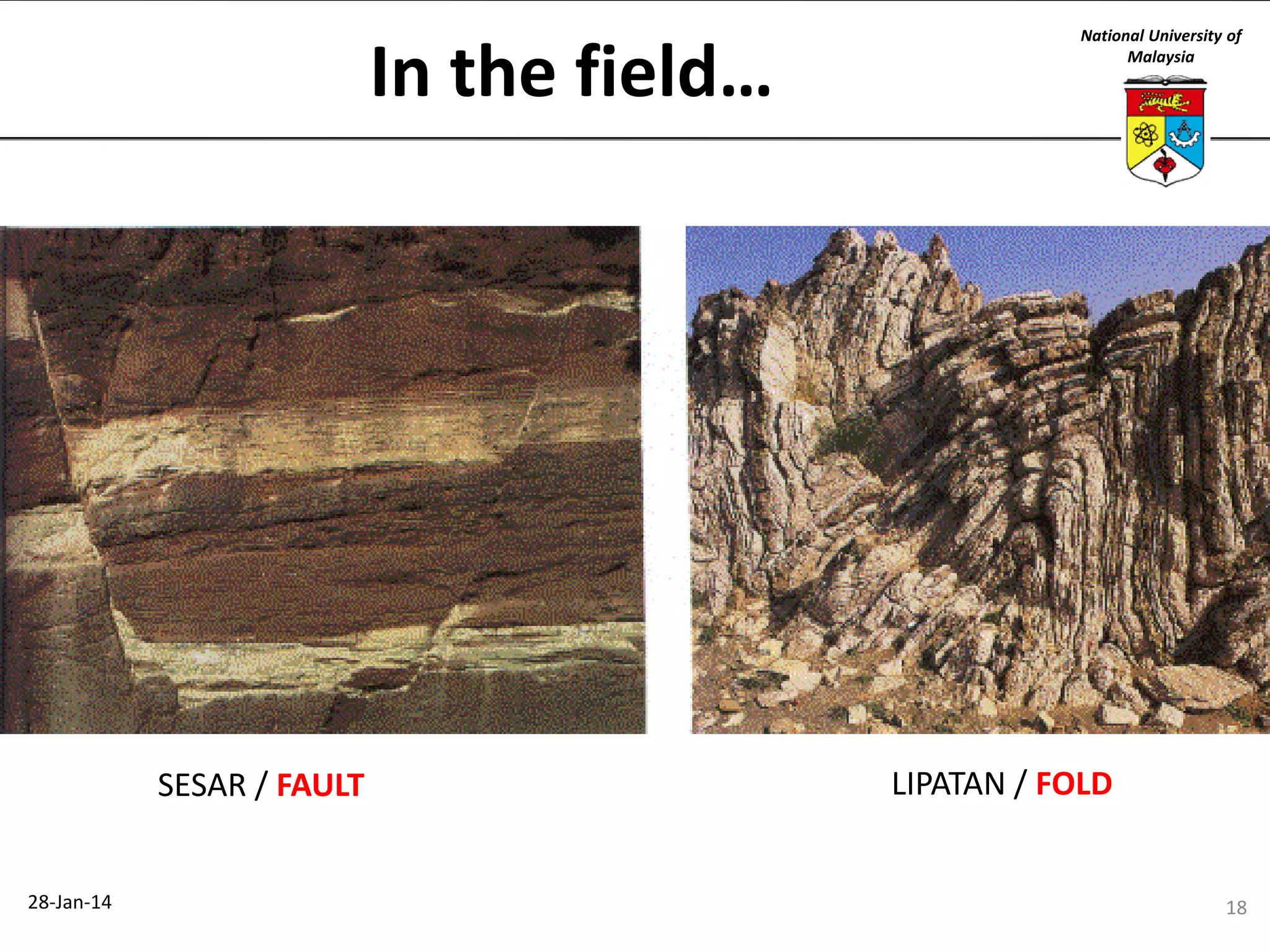 In the field...

National University of Malaysia

SESAR / FAULT

LIPATAN / FOLD

28-Jan-14

18